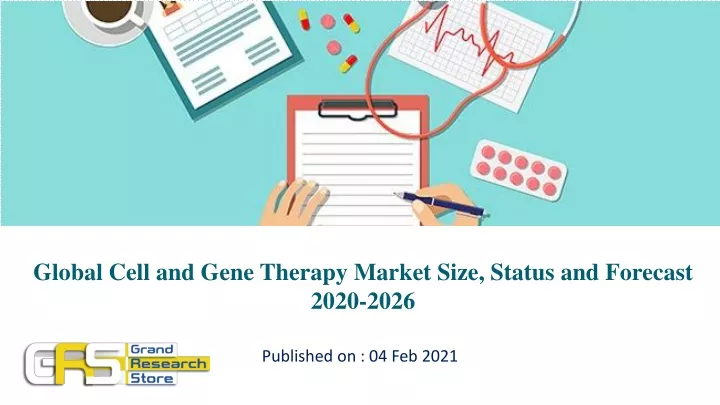 Global Cell and Gene Therapy Market Size, Status and Forecast 2020-2026

GRS Grand Research Store

Published on : 04 Feb 2021